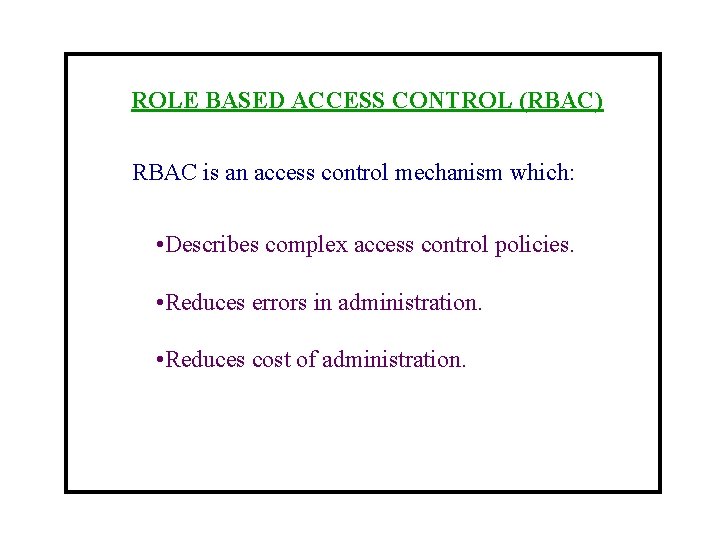 ROLE BASED ACCESS CONTROL (RBAC)

RBAC is an access control mechanism which:

•Describes complex access control policies.

•Reduces errors in administration.

•Reduces cost of administration.